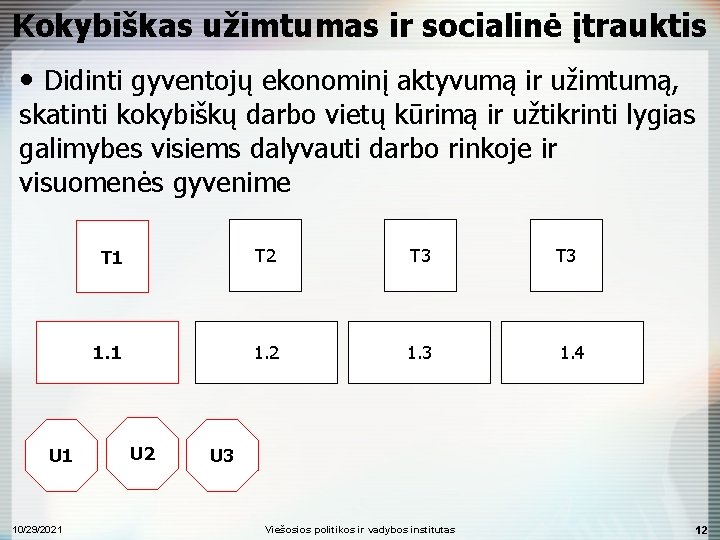 Kokybiškas užimtumas ir socialinė įtrauktis

• Didinti gyventojų ekonominį aktyvumą ir užimtumą, skatinti kokybiškų darbo vietų kūrimą ir užtikrinti lygias galimybes visiems dalyvauti darbo rinkoje ir visuomenės gyvenime

T1

T2

T3

T3

1.1

1.2

1.3

1.4

U1

U2

U3

10/29/2021

Viešosios politikos ir vadybos institutas

12